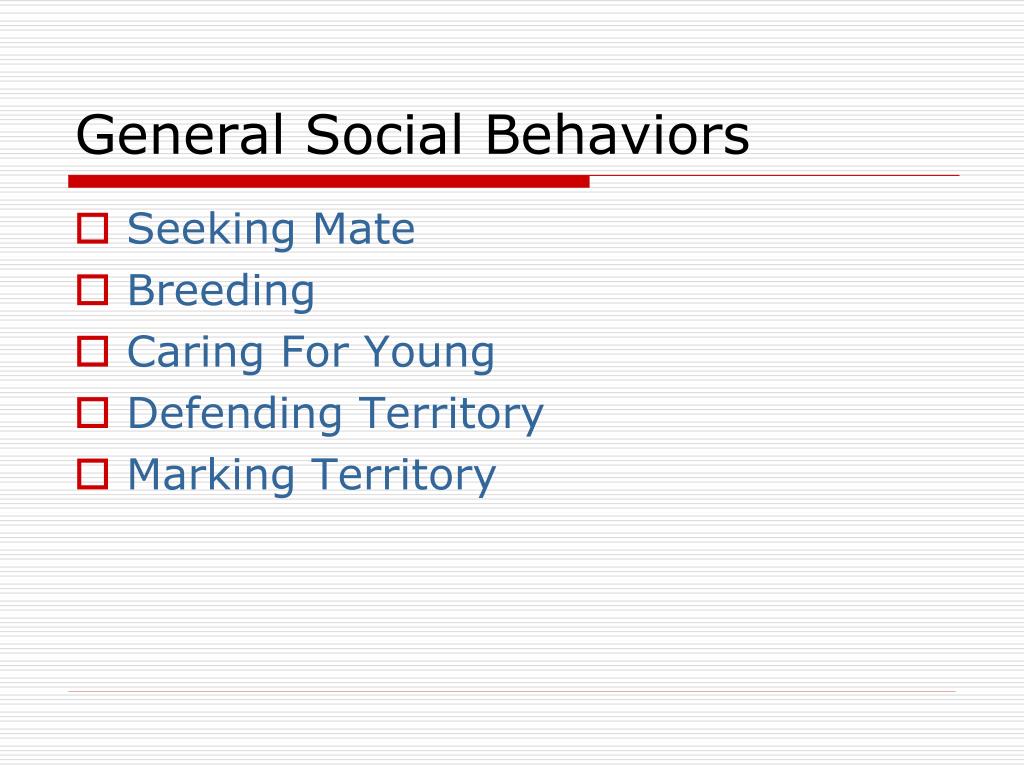 General Social Behaviors

- Seeking Mate
- Breeding
- Caring For Young
- Defending Territory
- Marking Territory